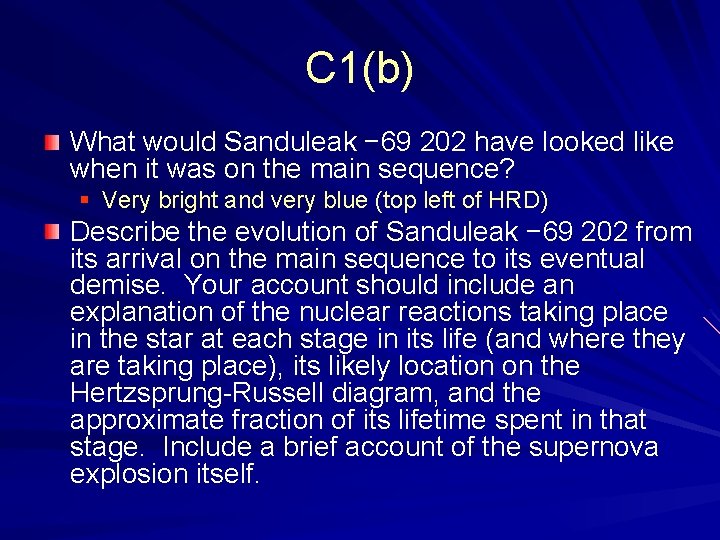 C1(b)

What would Sanduleak −69 202 have looked like when it was on the main sequence?

Very bright and very blue (top left of HRD)

Describe the evolution of Sanduleak −69 202 from its arrival on the main sequence to its eventual demise. Your account should include an explanation of the nuclear reactions taking place in the star at each stage in its life (and where they are taking place), its likely location on the Hertzsprung-Russell diagram, and the approximate fraction of its lifetime spent in that stage. Include a brief account of the supernova explosion itself.